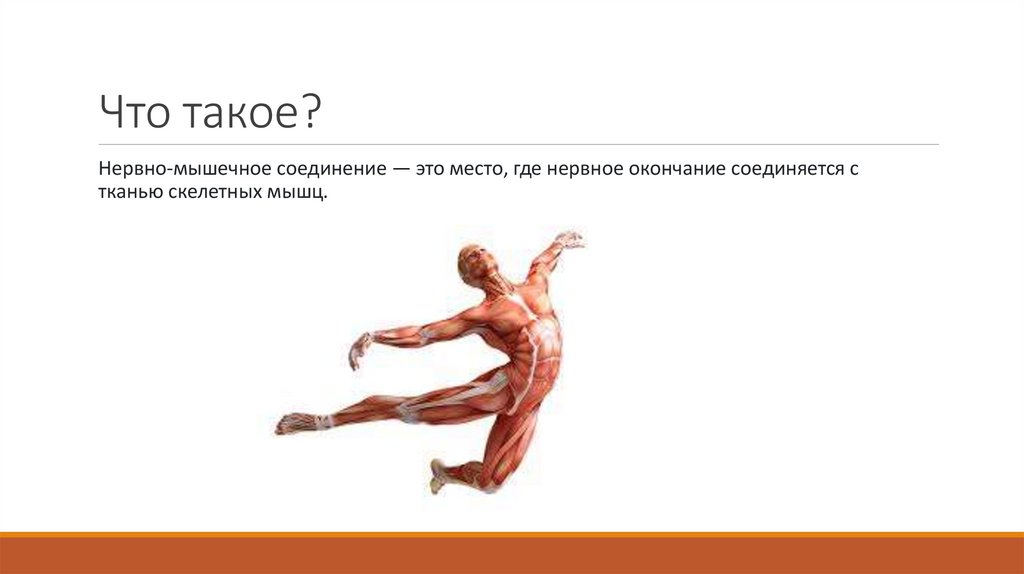 Что такое?

Нервно-мышечное соединение — это место, где нервное окончание соединяется с тканью скелетных мышц.